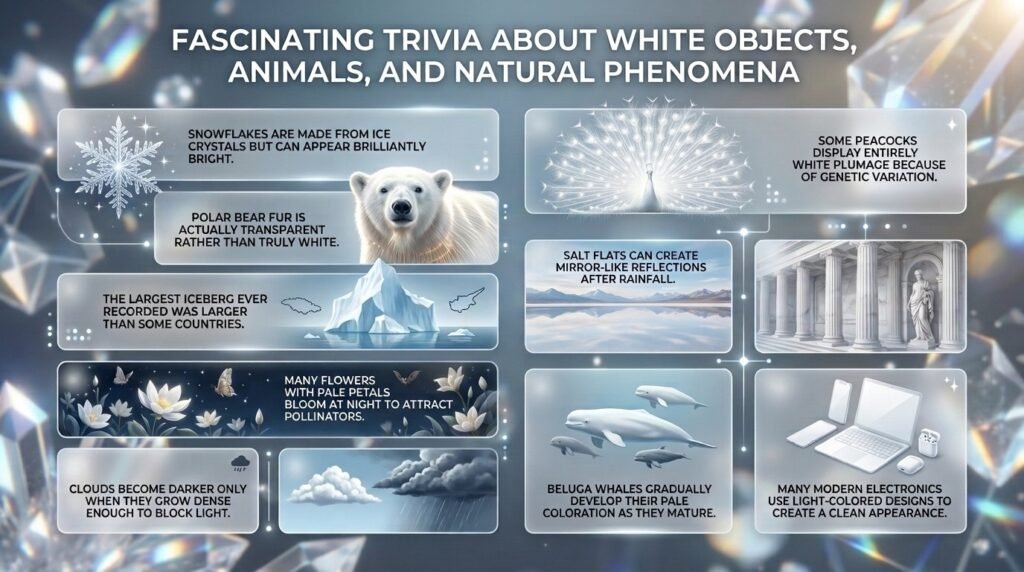 FASCINATING TRIVIA ABOUT WHITE OBJECTS, ANIMALS, AND NATURAL PHENOMENA

SNOWFLAKES ARE MADE FROM ICE CRYSTALS BUT CAN APPEAR BRILLIANTLY BRIGHT.

POLAR BEAR FUR IS ACTUALLY TRANSPARENT RATHER THAN TRULY WHITE.

THE LARGEST ICEBERG EVER RECORDED WAS LARGER THAN SOME COUNTRIES.

MANY FLOWERS WITH PALE PETALS BLOOM AT NIGHT TO ATTRACT POLLINATORS.

CLOUDS BECOME DARKER ONLY WHEN THEY GROW DENSE ENOUGH TO BLOCK LIGHT.

SOME PEACOCKS DISPLAY ENTIRELY WHITE PLUMAGE BECAUSE OF GENETIC VARIATION.

SALT FLATS CAN CREATE MIRROR-LIKE REFLECTIONS AFTER RAINFALL.

BELUGA WHALES GRADUALLY DEVELOP THEIR PALE COLORATION AS THEY MATURE.

MANY MODERN ELECTRONICS USE LIGHT-COLORED DESIGNS TO CREATE A CLEAN APPEARANCE.